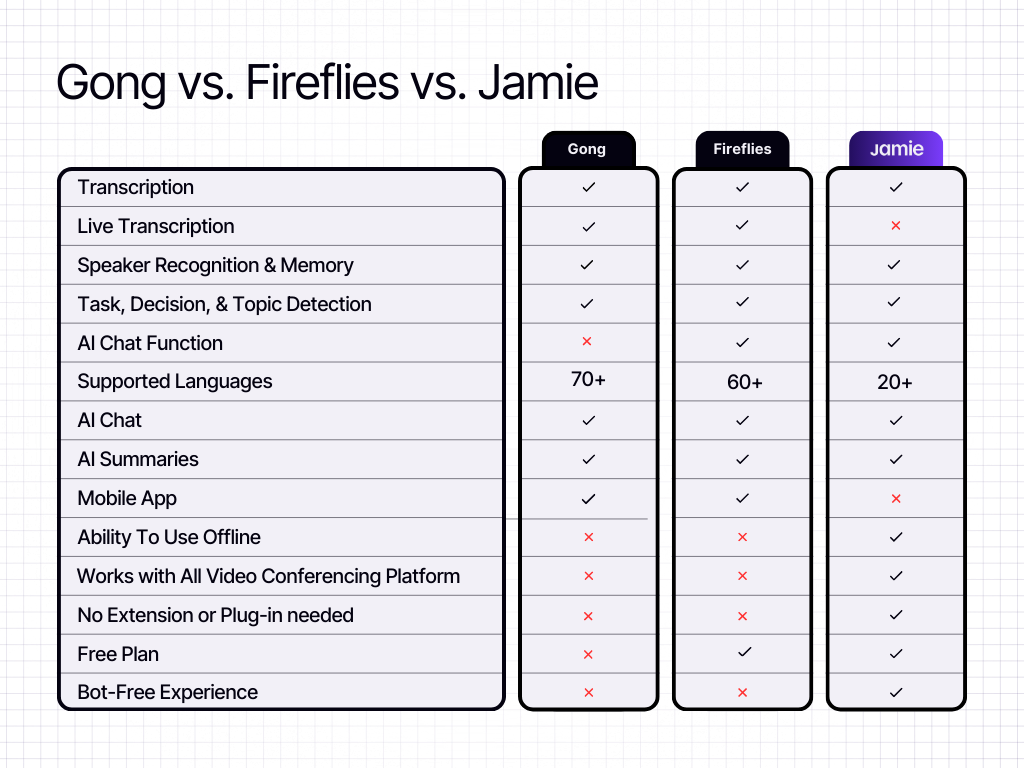 Gong vs. Fireflies vs. Jamie

| | Gong | Fireflies | Jamie |
|---|---|---|---|
| Transcription | ✓ | ✓ | ✓ |
| Live Transcription | ✓ | ✓ | × |
| Speaker Recognition & Memory | ✓ | ✓ | ✓ |
| Task, Decision, & Topic Detection | ✓ | ✓ | ✓ |
| AI Chat Function | × | ✓ | ✓ |
| Supported Languages | 70+ | 60+ | 20+ |
| AI Chat | ✓ | ✓ | ✓ |
| AI Summaries | ✓ | ✓ | ✓ |
| Mobile App | ✓ | ✓ | × |
| Ability To Use Offline | × | × | ✓ |
| Works with All Video Conferencing Platform | × | × | ✓ |
| No Extension or Plug-in needed | × | × | ✓ |
| Free Plan | × | ✓ | ✓ |
| Bot-Free Experience | × | × | ✓ |